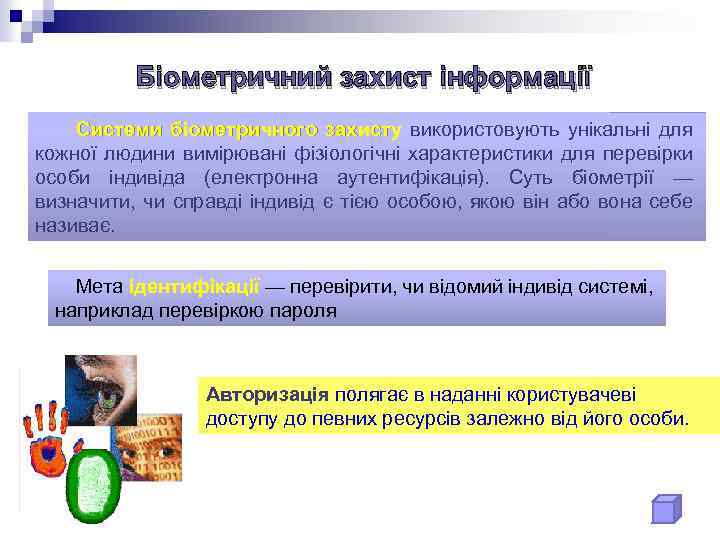 Біометричний захист інформації

Системи біометричного захисту використовують унікальні для кожної людини вимірювані фізіологічні характеристики для перевірки особи індивіда (електронна аутентифікація). Суть біометрії — визначити, чи справді індивід є тією особою, якою він або вона себе називає.

Мета ідентифікації — перевірити, чи відомий індивід системі, наприклад перевіркою пароля

Авторизація полягає в наданні користувачеві доступу до певних ресурсів залежно від його особи.